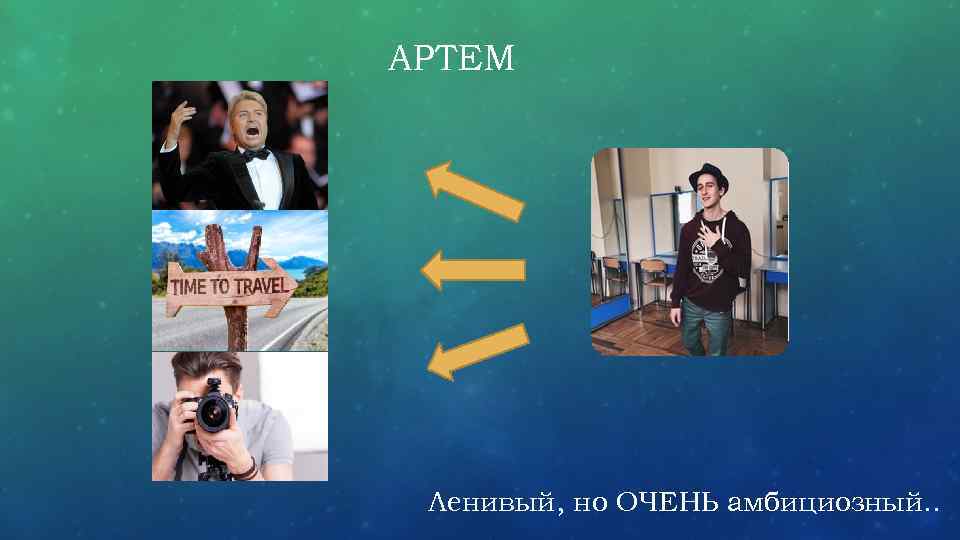 АРТЕМ

TIME TO TRAVEL

Ленивый, но ОЧЕНЬ амбициозный..